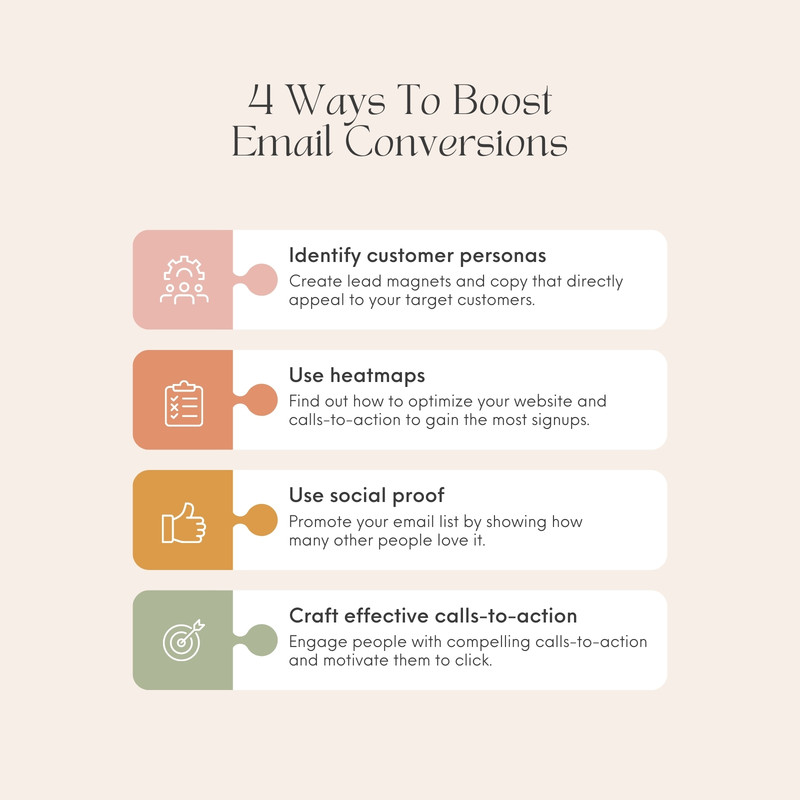 4 Ways To Boost Email Conversions

Identify customer personas
Create lead magnets and copy that directly appeal to your target customers.

Use heatmaps
Find out how to optimize your website and calls-to-action to gain the most signups.

Use social proof
Promote your email list by showing how many other people love it.

Craft effective calls-to-action
Engage people with compelling calls-to-action and motivate them to click.